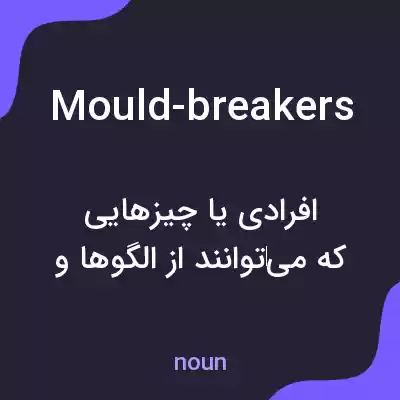 Mould-breakers

افرادی یا چیزهایی
که می‌توانند از الگوها و

noun